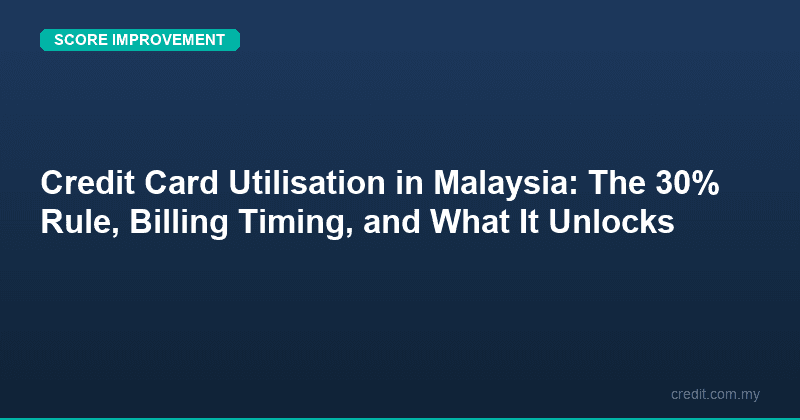 SCORE IMPROVEMENT

Credit Card Utilisation in Malaysia: The 30% Rule, Billing Timing, and What It Unlocks

credit.com.my